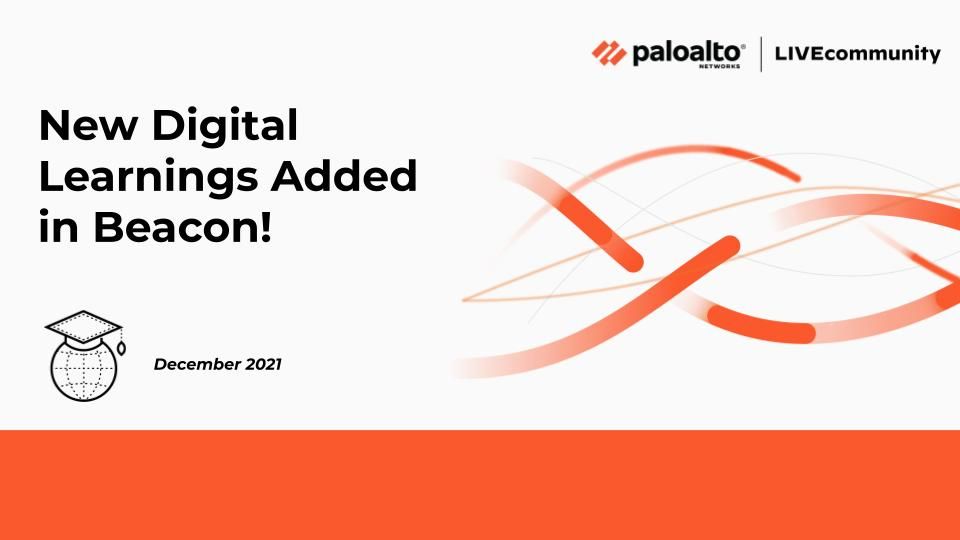 paloalto® NETWORKS | LIVEcommunity

New Digital Learnings Added in Beacon!

December 2021